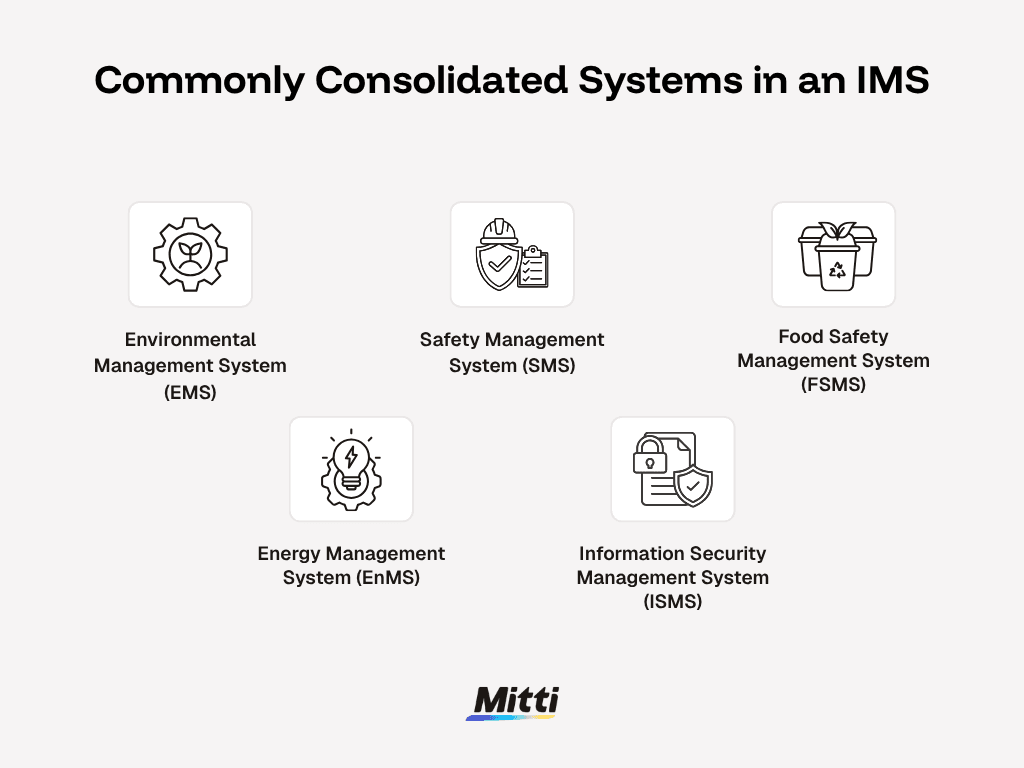 Commonly Consolidated Systems in an IMS

Environmental Management System (EMS)

Safety Management System (SMS)

Food Safety Management System (FSMS)

Energy Management System (EnMS)

Information Security Management System (ISMS)

Mitti